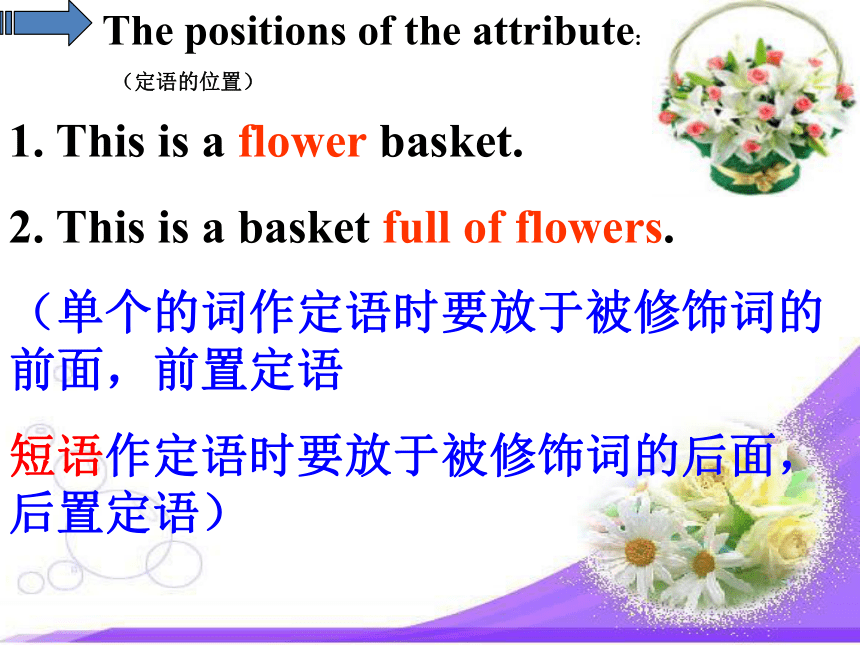 The positions of the attribute:
（定语的位置）

1. This is a flower basket.

2. This is a basket full of flowers.

（单个的词作定语时要放于被修饰词的前面，前置定语

短语作定语时要放于被修饰词的后面，后置定语）